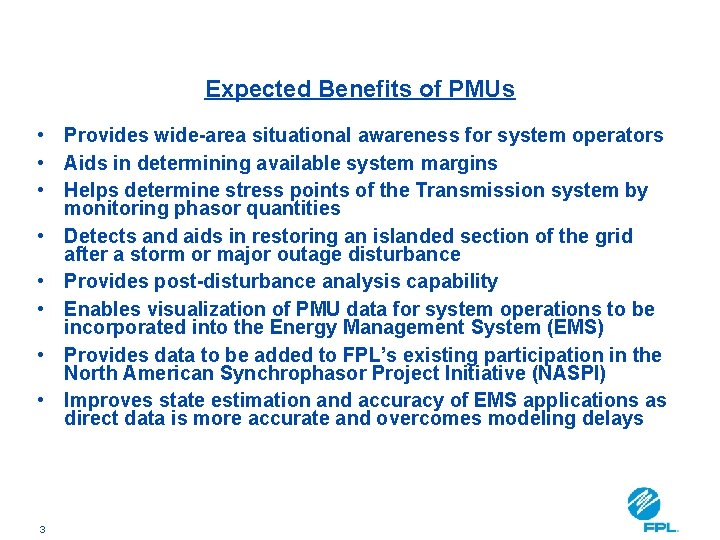 Expected Benefits of PMUs

• Provides wide-area situational awareness for system operators
• Aids in determining available system margins
• Helps determine stress points of the Transmission system by monitoring phasor quantities
• Detects and aids in restoring an islanded section of the grid after a storm or major outage disturbance
• Provides post-disturbance analysis capability
• Enables visualization of PMU data for system operations to be incorporated into the Energy Management System (EMS)
• Provides data to be added to FPL's existing participation in the North American Synchrophasor Project Initiative (NASPI)
• Improves state estimation and accuracy of EMS applications as direct data is more accurate and overcomes modeling delays

3

FPL.